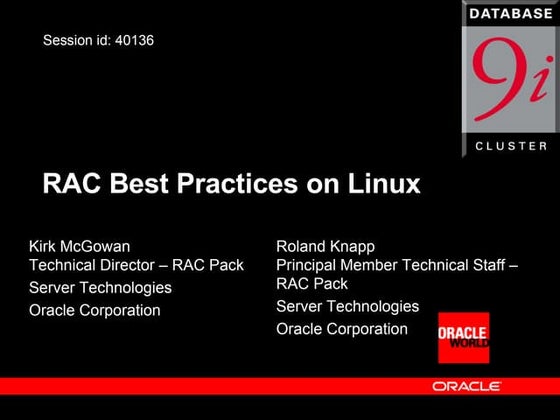 Session id: 40136

DATABASE
9i
CLUSTER

RAC Best Practices on Linux

Kirk McGowan
Technical Director – RAC Pack
Server Technologies
Oracle Corporation

Roland Knapp
Principal Member Technical Staff – RAC Pack
Server Technologies
Oracle Corporation

ORACLE WORLD

ORACLE